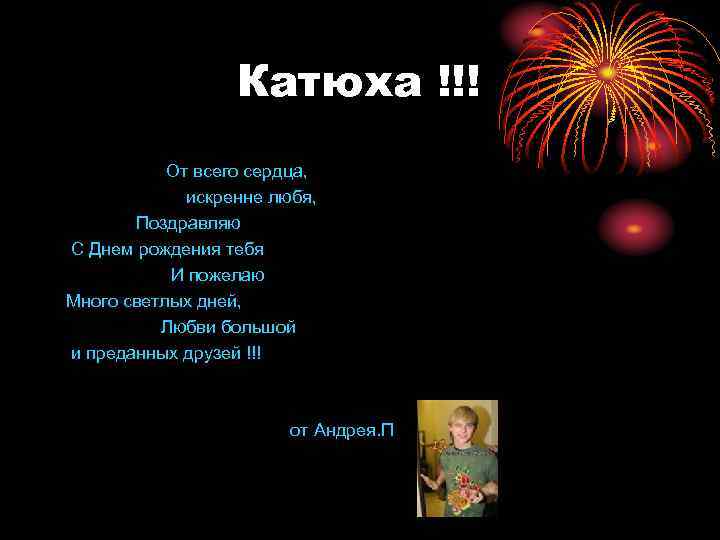 Катюха !!!

От всего сердца,
искренне любя,
Поздравляю
С Днем рождения тебя
И пожелаю
Много светлых дней,
Любви большой
и преданных друзей !!!

от Андрея.П